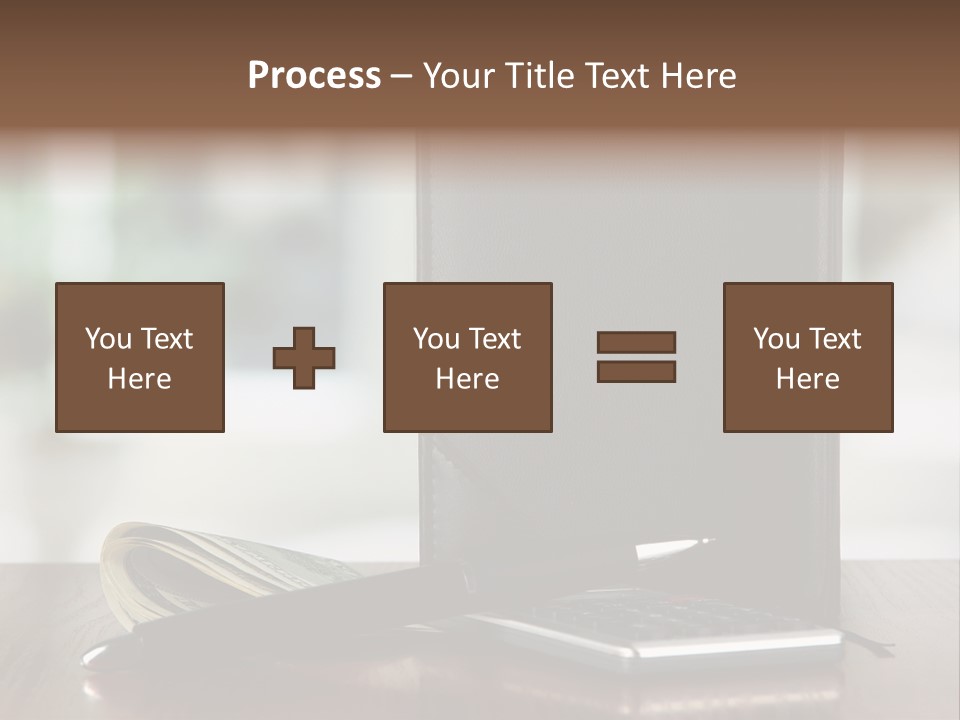 Process – Your Title Text Here

You Text Here

You Text Here

You Text Here